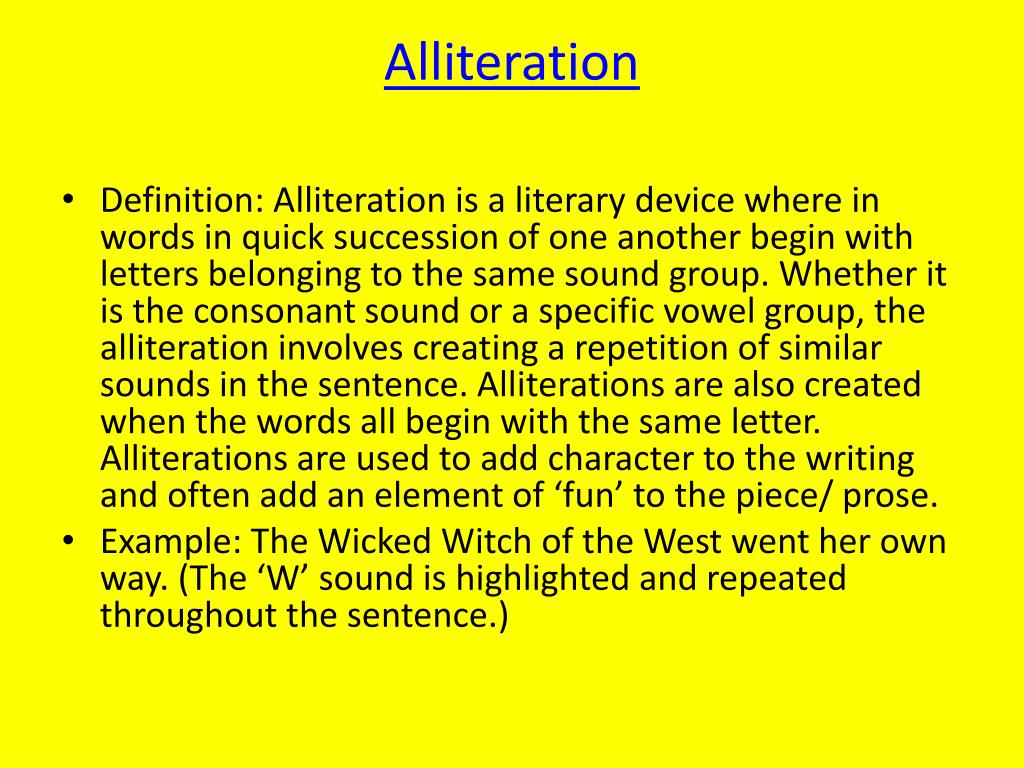 Alliteration

• Definition: Alliteration is a literary device where in words in quick succession of one another begin with letters belonging to the same sound group. Whether it is the consonant sound or a specific vowel group, the alliteration involves creating a repetition of similar sounds in the sentence. Alliterations are also created when the words all begin with the same letter. Alliterations are used to add character to the writing and often add an element of ‘fun’ to the piece/ prose.
• Example: The Wicked Witch of the West went her own way. (The ‘W’ sound is highlighted and repeated throughout the sentence.)